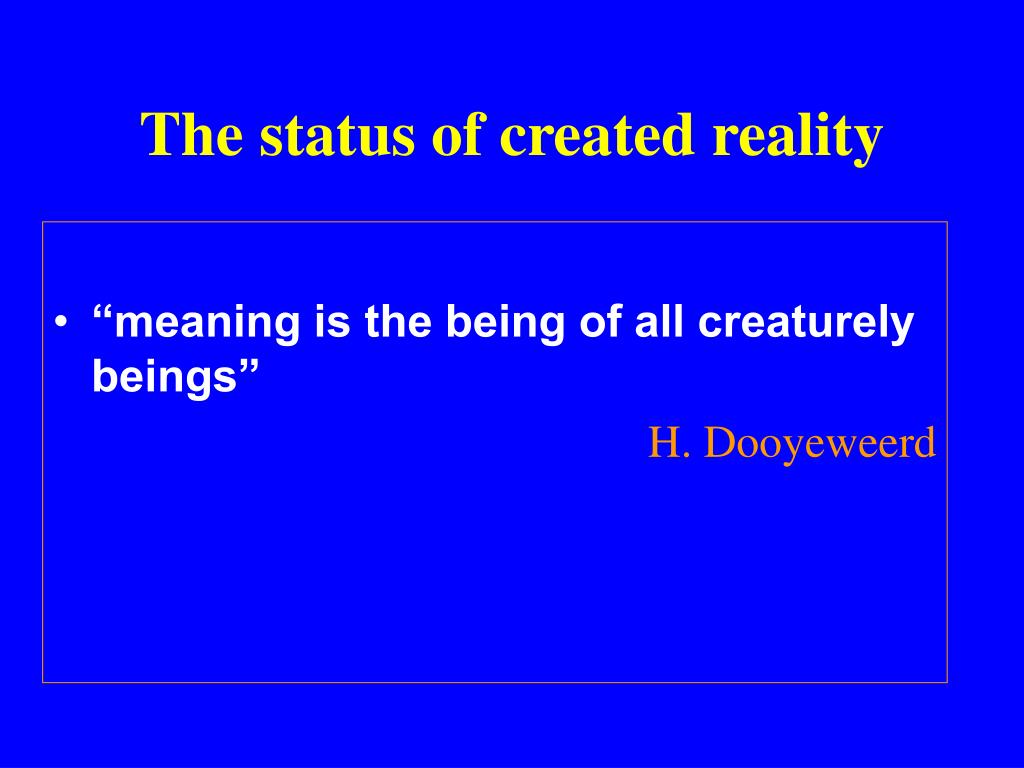 The status of created reality

• “meaning is the being of all creaturely beings”

H. Dooyeweerd